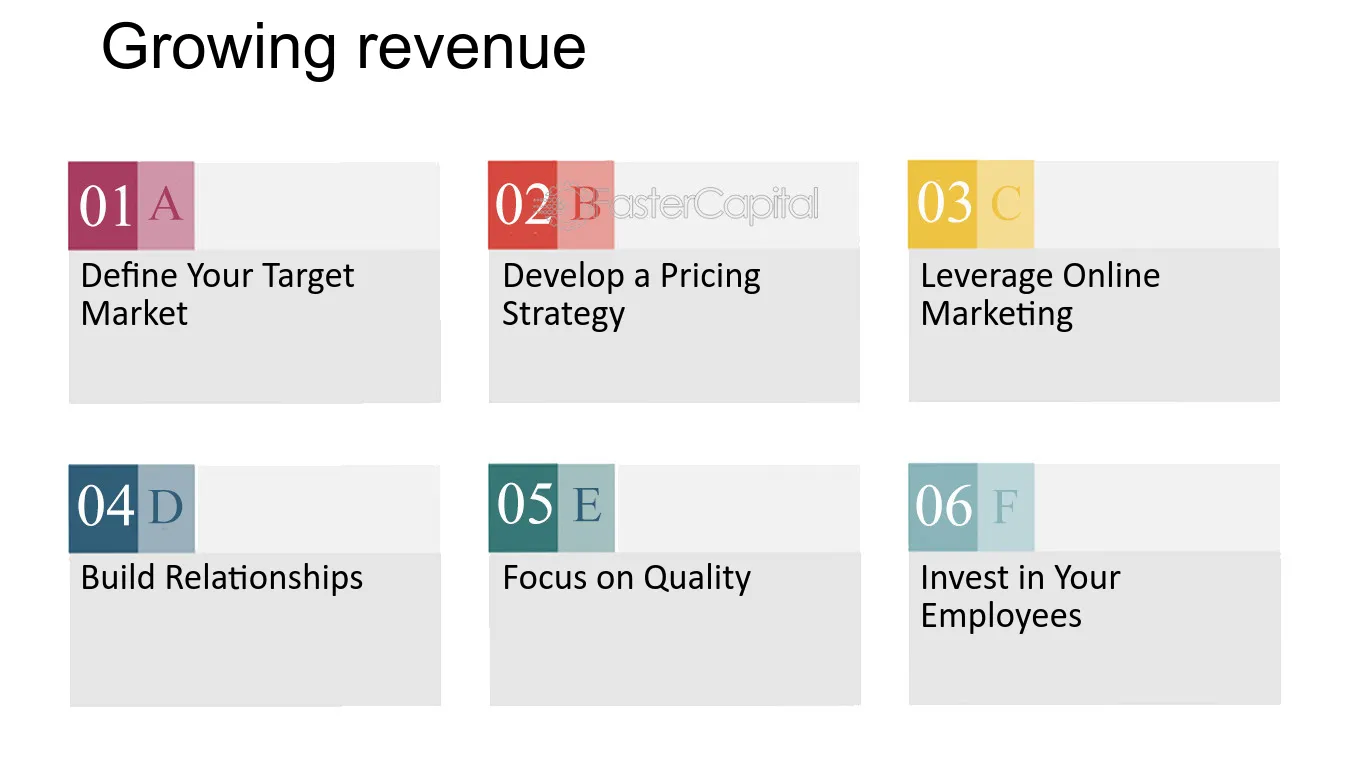 Growing revenue

01 A
Define Your Target Market

02 B
Develop a Pricing Strategy

03 C
Leverage Online Marketing

04 D
Build Relationships

05 E
Focus on Quality

06 F
Invest in Your Employees

FasterCapital